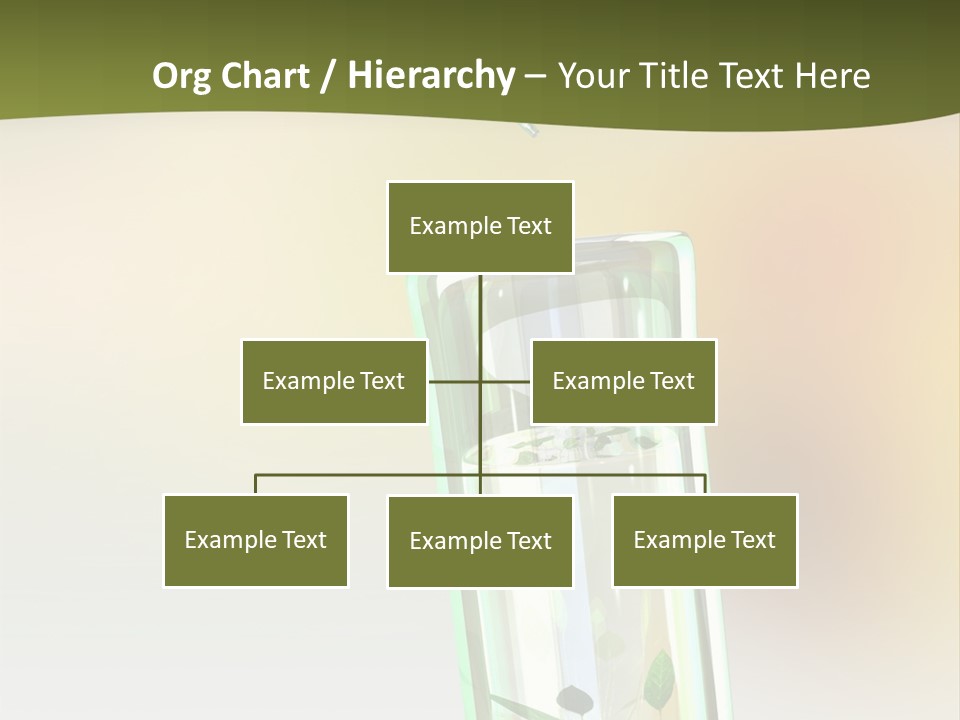 Org Chart / Hierarchy – Your Title Text Here

Example Text

Example Text

Example Text

Example Text

Example Text

Example Text